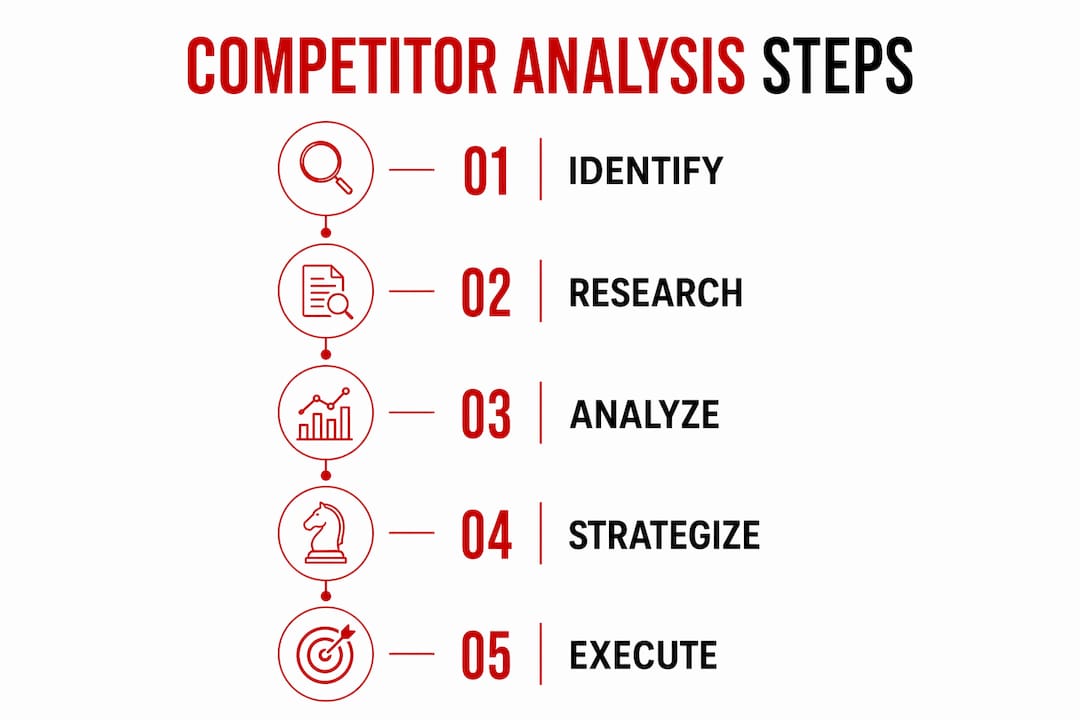 COMPETITOR ANALYSIS STEPS

01 IDENTIFY

02 RESEARCH

03 ANALYZE

04 STRATEGIZE

05 EXECUTE